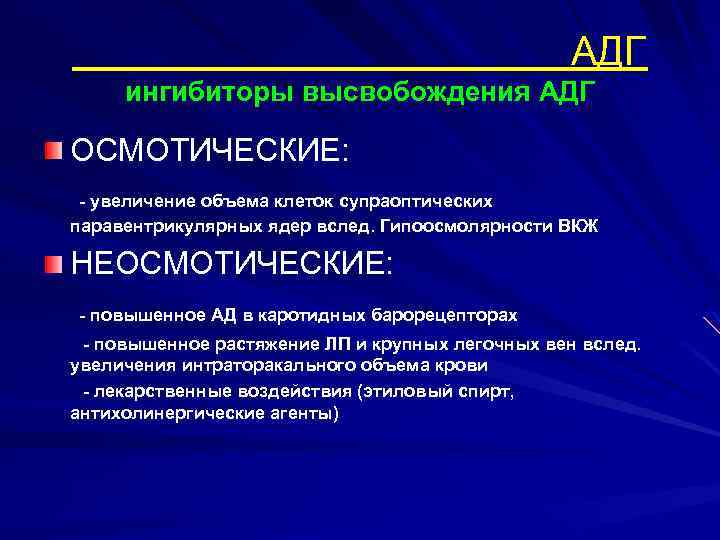 АДГ

ингибиторы высвобождения АДГ

ОСМОТИЧЕСКИЕ:

- увеличение объема клеток супраоптических паравентрикулярных ядер вслед. Гипоосмолярности ВКЖ

НЕОСМОТИЧЕСКИЕ:

- повышенное АД в каротидных барорецепторах

- повышенное растяжение ЛП и крупных легочных вен вслед. увеличения интраторакального объема крови

- лекарственные воздействия (этиловый спирт, антихолинергические агенты)